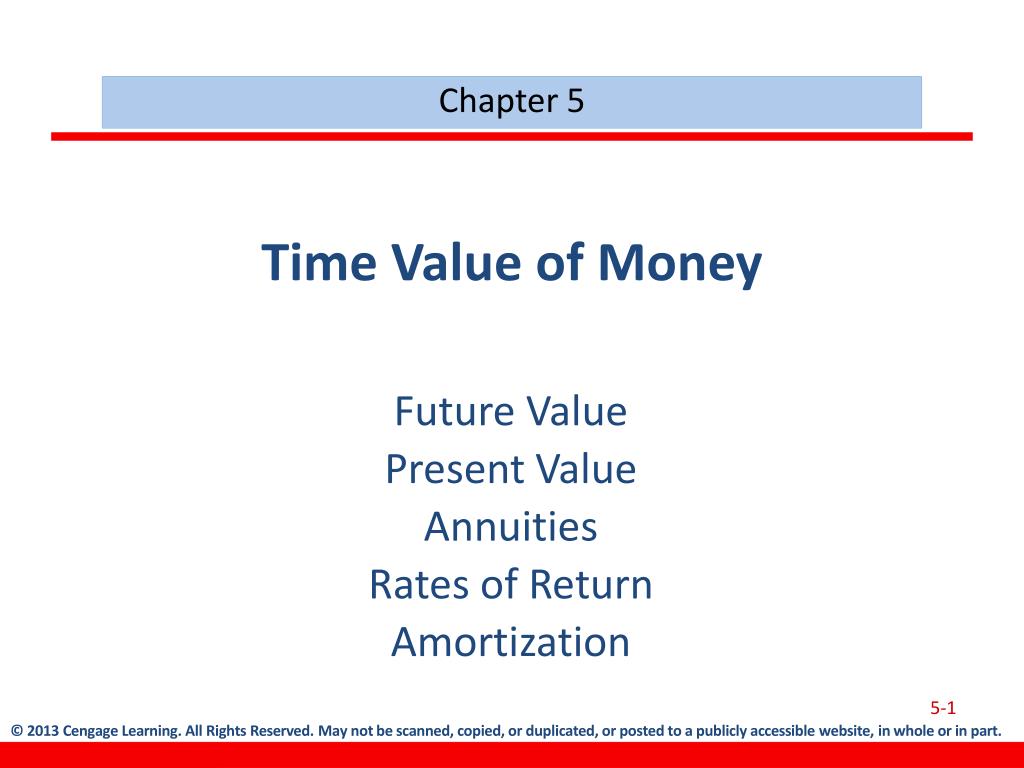 Chapter 5

Time Value of Money

Future Value
Present Value
Annuities
Rates of Return
Amortization

5-1

© 2013 Cengage Learning. All Rights Reserved. May not be scanned, copied, or duplicated, or posted to a publicly accessible website, in whole or in part.